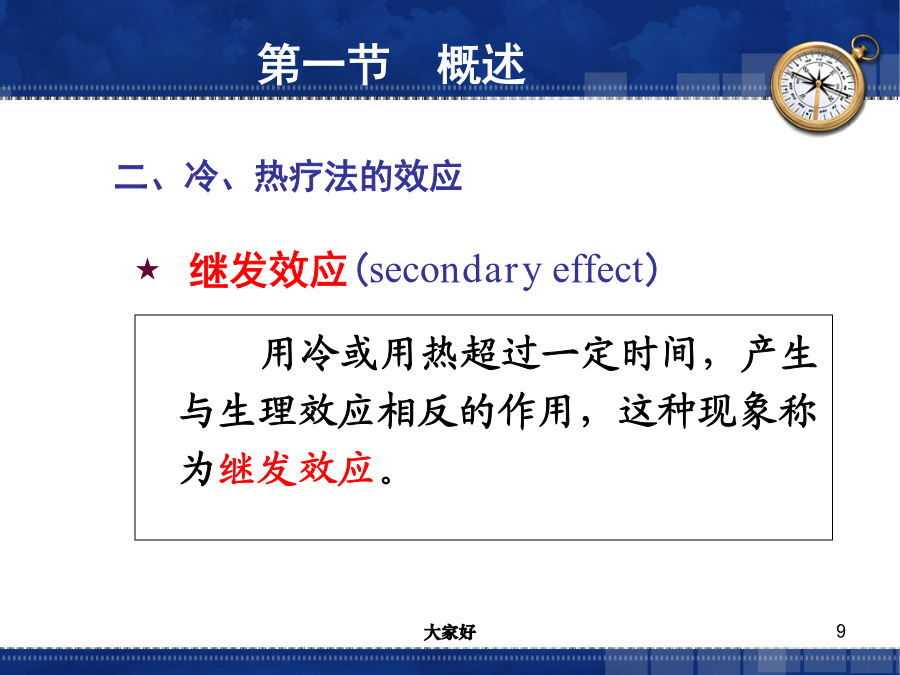 第一节　概述

二、冷、热疗法的效应

★ 继发效应（secondary effect）

用冷或用热超过一定时间，产生与生理效应相反的作用，这种现象称为继发效应。

大家好

9